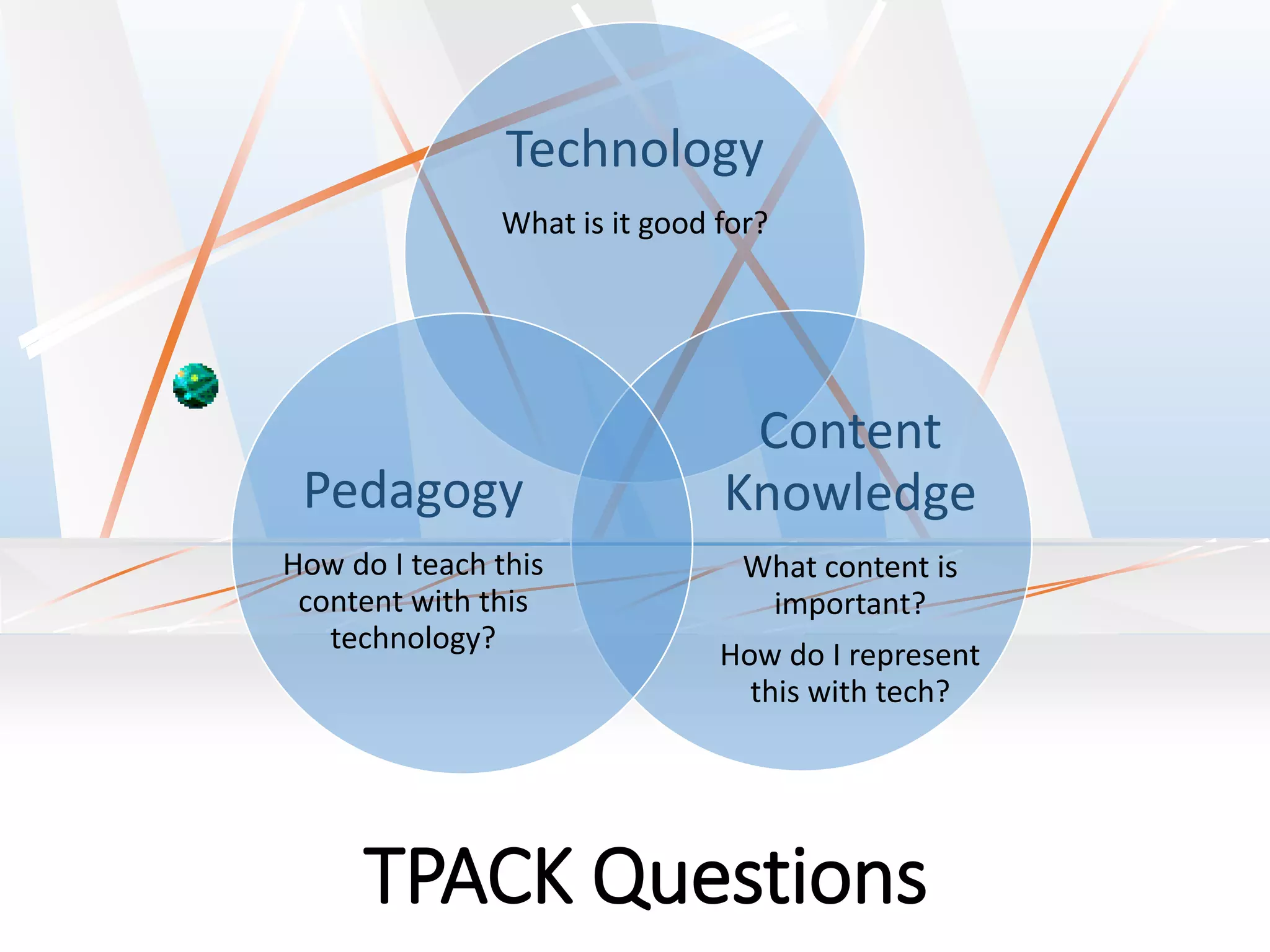 Technology

What is it good for?

Pedagogy

How do I teach this content with this technology?

Content Knowledge

What content is important?

How do I represent this with tech?

TPACK Questions